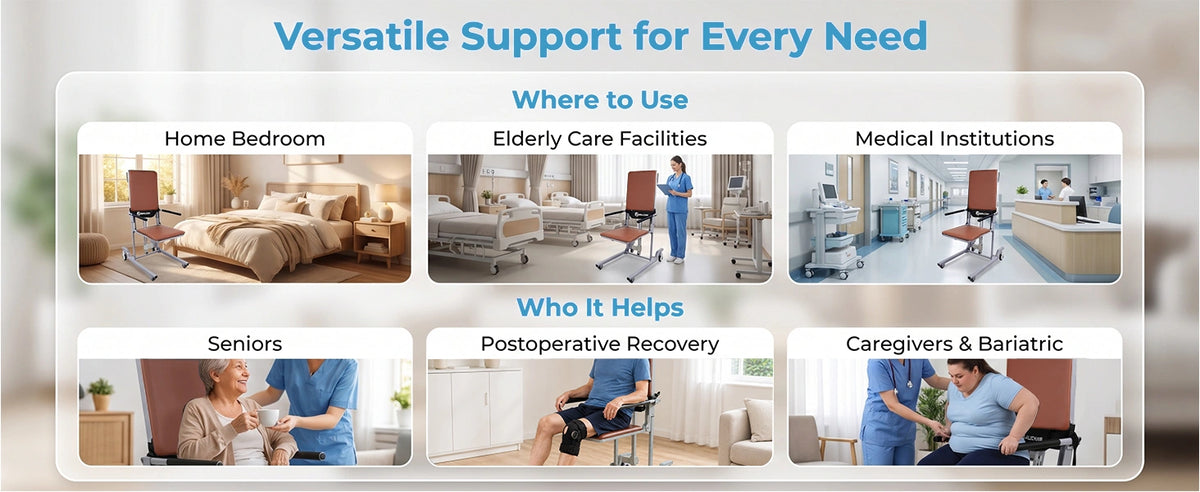 Versatile Support for Every Need

Where to Use

Home Bedroom

Elderly Care Facilities

Medical Institutions

Who It Helps

Seniors

Postoperative Recovery

Caregivers & Bariatric